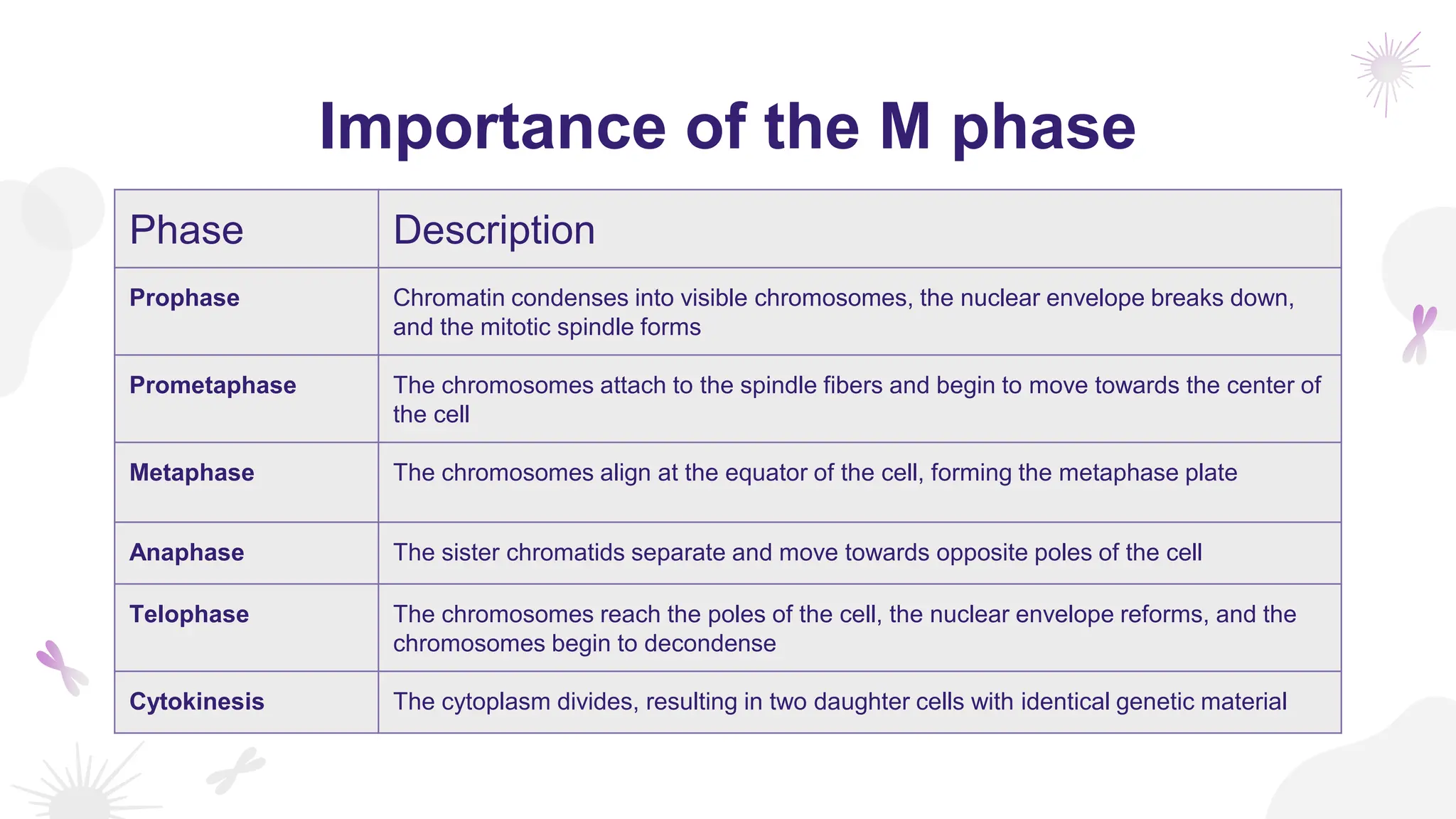 Importance of the M phase

| Phase | Description |
|---|---|
| Prophase | Chromatin condenses into visible chromosomes, the nuclear envelope breaks down, and the mitotic spindle forms |
| Prometaphase | The chromosomes attach to the spindle fibers and begin to move towards the center of the cell |
| Metaphase | The chromosomes align at the equator of the cell, forming the metaphase plate |
| Anaphase | The sister chromatids separate and move towards opposite poles of the cell |
| Telophase | The chromosomes reach the poles of the cell, the nuclear envelope reforms, and the chromosomes begin to decondense |
| Cytokinesis | The cytoplasm divides, resulting in two daughter cells with identical genetic material |